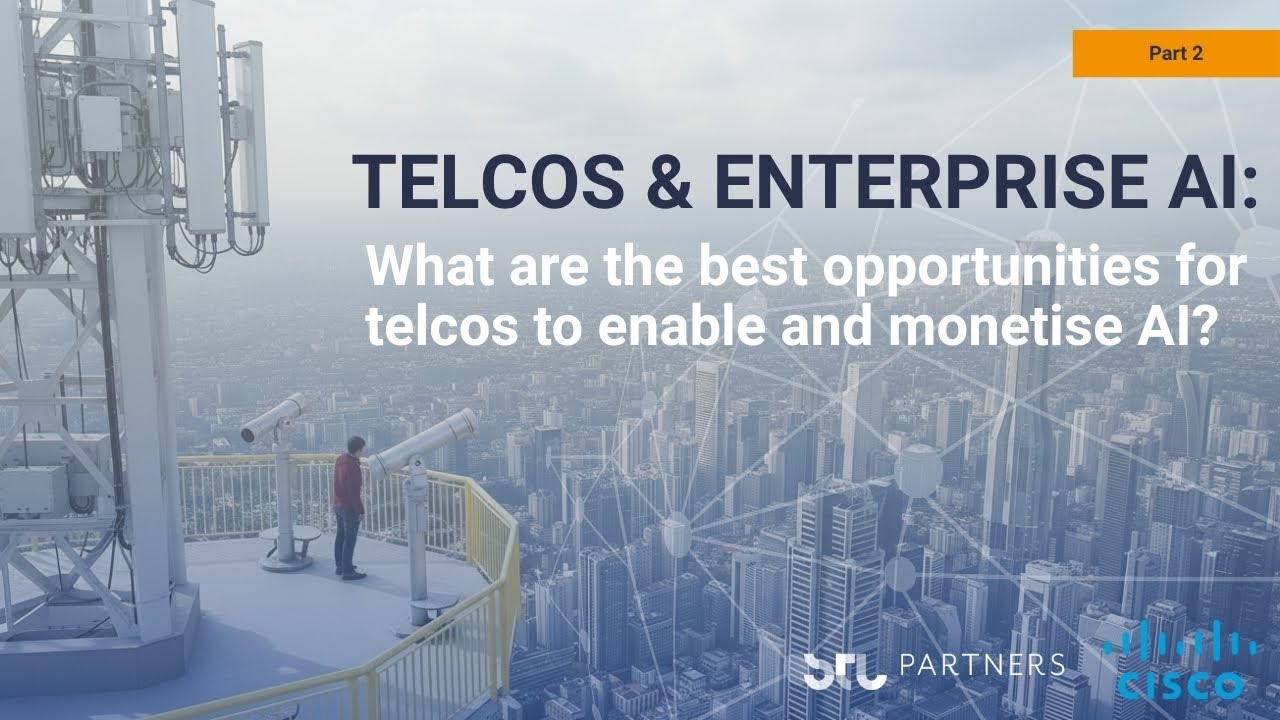 Part 2

TELCOS & ENTERPRISE AI:

What are the best opportunities for telcos to enable and monetise AI?

STL PARTNERS

CISCO